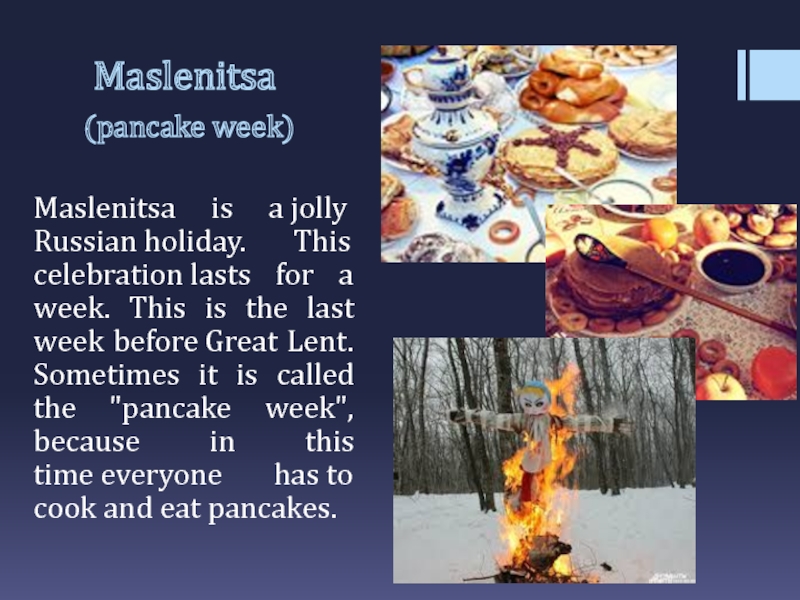 Maslenitsa
(pancake week)

Maslenitsa is a jolly Russian holiday. This celebration lasts for a week. This is the last week before Great Lent. Sometimes it is called the "pancake week", because in this time everyone has to cook and eat pancakes.